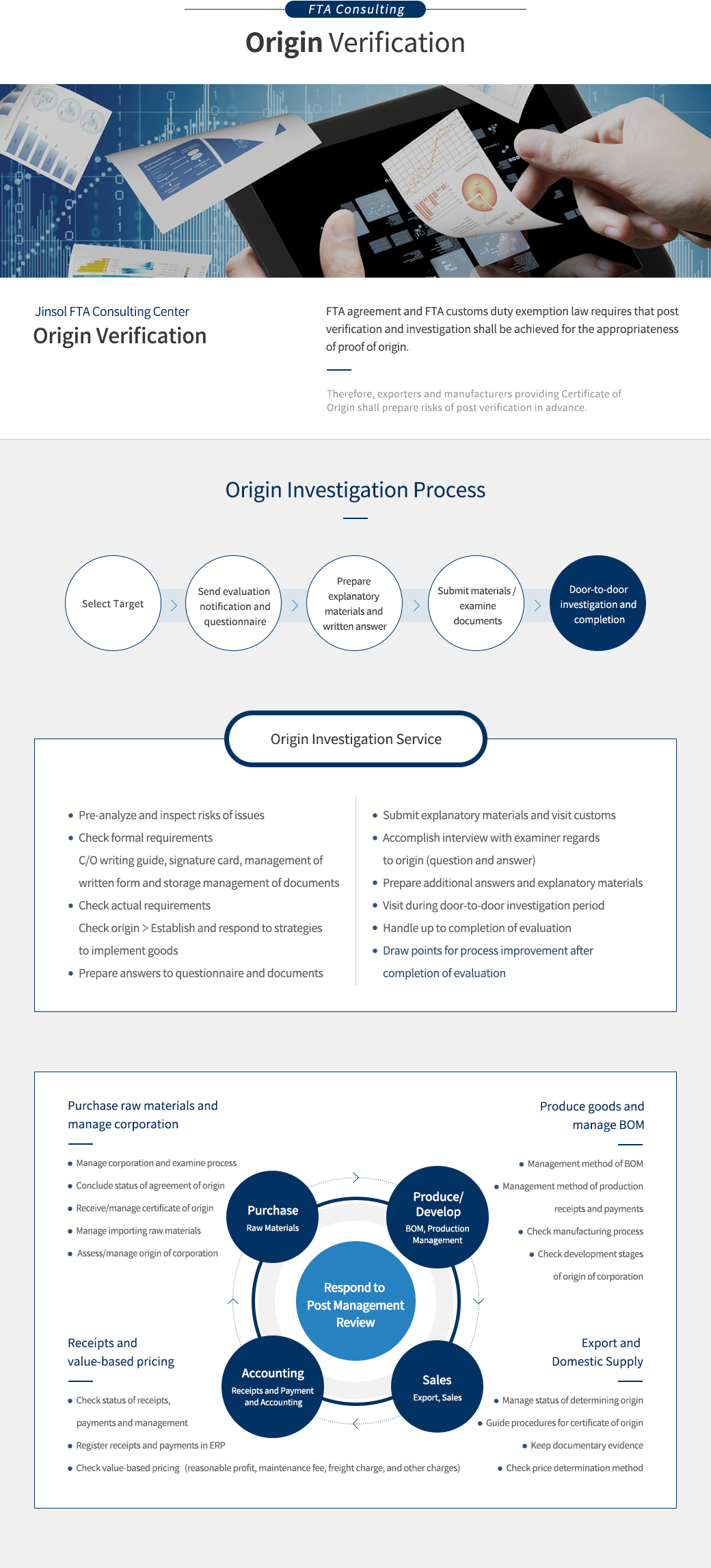 FTA Consulting

Origin Verification

Jinsol FTA Consulting Center

Origin Verification

FTA agreement and FTA customs duty exemption law requires that post verification and investigation shall be achieved for the appropriateness of proof of origin.

Therefore, exporters and manufacturers providing Certificate of Origin shall prepare risks of post verification in advance.

Origin Investigation Process

Select Target

Send evaluation notification and questionnaire

Prepare explanatory materials and written answer

Submit materials / examine documents

Door-to-door investigation and completion

Origin Investigation Service

- Pre-analyze and inspect risks of issues
- Check formal requirements
C/O writing guide, signature card, management of written form and storage management of documents
- Check actual requirements
Check origin > Establish and respond to strategies to implement goods
- Prepare answers to questionnaire and documents

- Submit explanatory materials and visit customs
- Accomplish interview with examiner regards to origin (question and answer)
- Prepare additional answers and explanatory materials
- Visit during door-to-door investigation period
- Handle up to completion of evaluation
- Draw points for process improvement after completion of evaluation

Purchase raw materials and manage corporation

- Manage corporation and examine process
- Conclude status of agreement of origin
- Receive/manage certificate of origin
- Manage importing raw materials
- Assess/manage origin of corporation

Produce goods and manage BOM

- Management method of BOM
- Management method of production receipts and payments
- Check manufacturing process
- Check development stages of origin of corporation

Purchase
Raw Materials

Produce/ Develop
BOM, Production Management

Respond to Post Management Review

Accounting
Receipts and Payment and Accounting

Sales
Export, Sales

Receipts and value-based pricing

- Check status of receipts, payments and management
- Register receipts and payments in ERP
- Check value-based pricing (reasonable profit, maintenance fee, freight charge, and other charges)

Export and Domestic Supply

- Manage status of determining origin
- Guide procedures for certificate of origin
- Keep documentary evidence
- Check price determination method